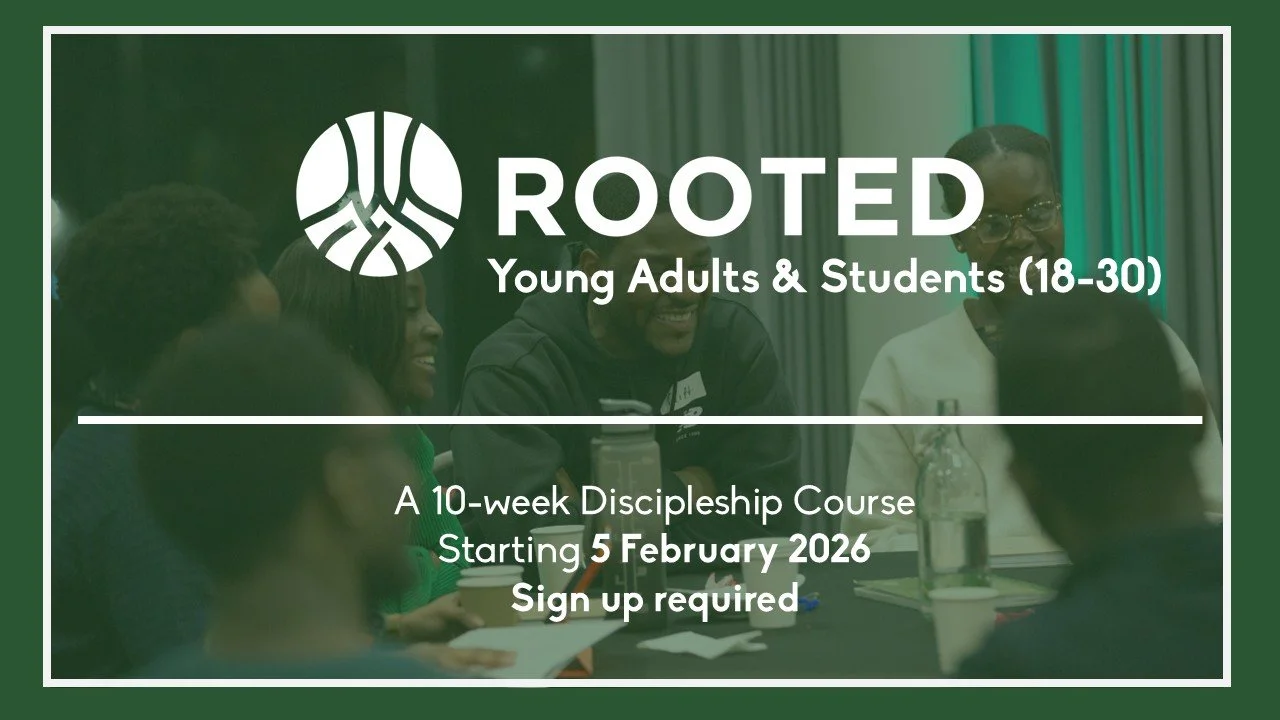 ROOTED
Young Adults & Students (18-30)

A 10-week Discipleship Course
Starting 5 February 2026
Sign up required